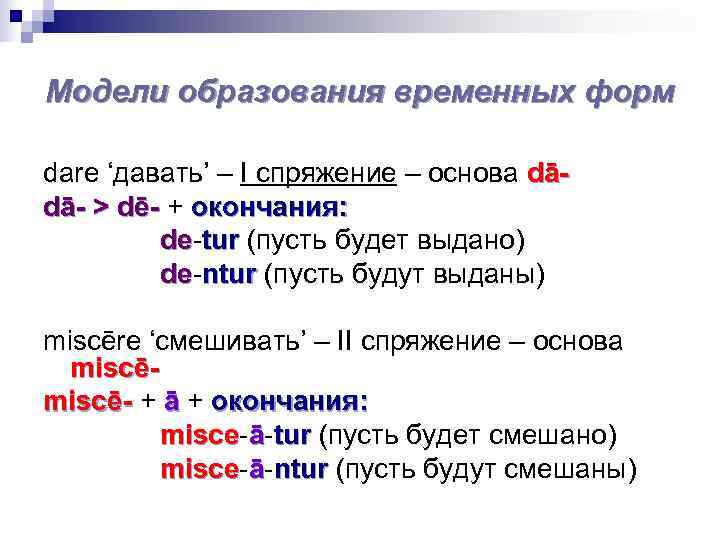 Модели образования временных форм

dare ‘давать’ – I спряжение – основа dā-
dā- > dē- + окончания:
de-tur (пусть будет выдано)
de-ntur (пусть будут выданы)

miscēre ‘смешивать’ – II спряжение – основа miscē-
miscē- + ā + окончания:
misce-ā-tur (пусть будет смешано)
misce-ā-ntur (пусть будут смешаны)